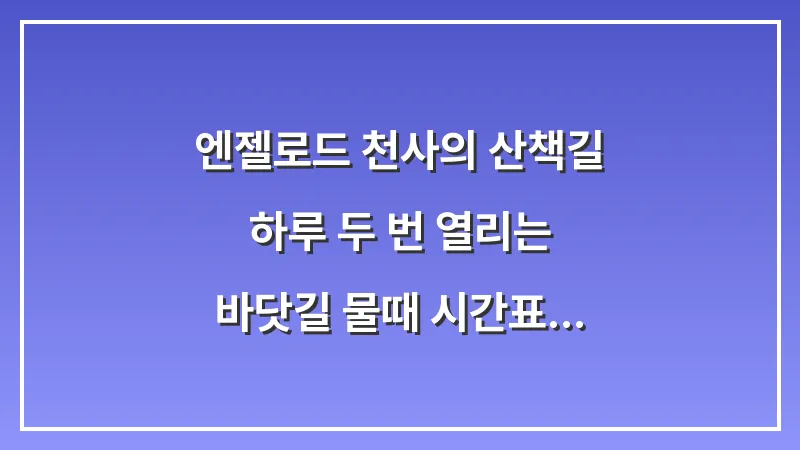 엔젤로드 천사의 산책길

하루 두 번 열리는

바닷길 물때 시간표...